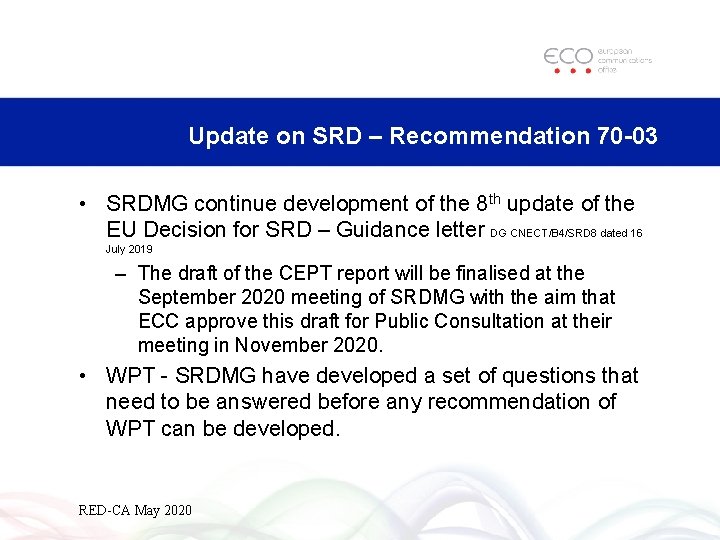 ECO european communications office

Update on SRD – Recommendation 70-03

• SRDMG continue development of the 8$^{th}$ update of the EU Decision for SRD – Guidance letter DG CNECT/B4/SRD8 dated 16 July 2019

– The draft of the CEPT report will be finalised at the September 2020 meeting of SRDMG with the aim that ECC approve this draft for Public Consultation at their meeting in November 2020.

• WPT - SRDMG have developed a set of questions that need to be answered before any recommendation of WPT can be developed.

RED-CA May 2020